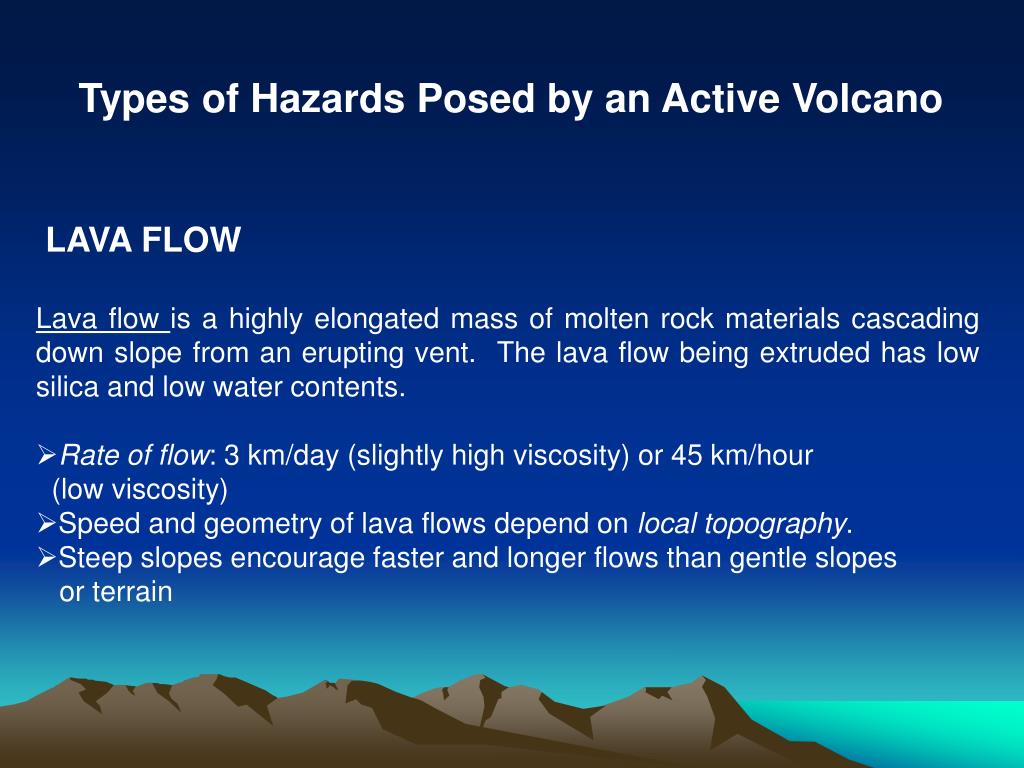 Types of Hazards Posed by an Active Volcano

LAVA FLOW

Lava flow is a highly elongated mass of molten rock materials cascading down slope from an erupting vent. The lava flow being extruded has low silica and low water contents.

➢Rate of flow: 3 km/day (slightly high viscosity) or 45 km/hour (low viscosity)
➢Speed and geometry of lava flows depend on local topography.
➢Steep slopes encourage faster and longer flows than gentle slopes or terrain